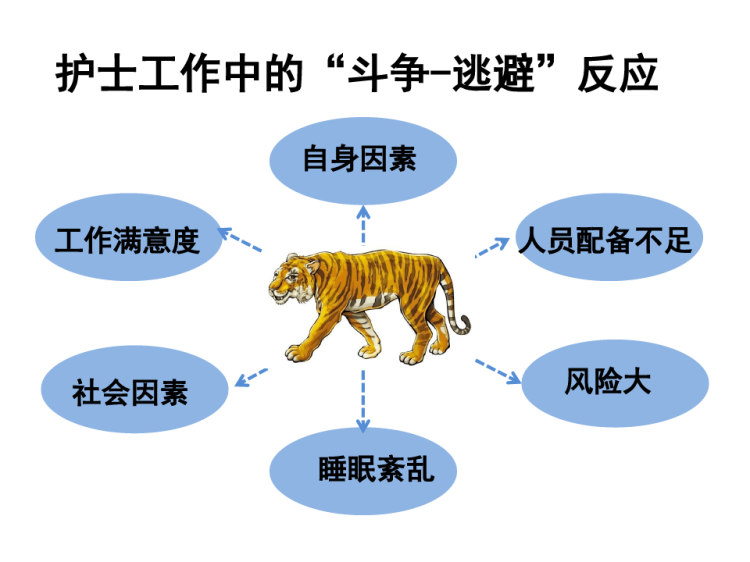 护士工作中的“斗争–逃避”反应

自身因素

工作满意度

人员配备不足

社会因素

风险大

睡眠紊乱